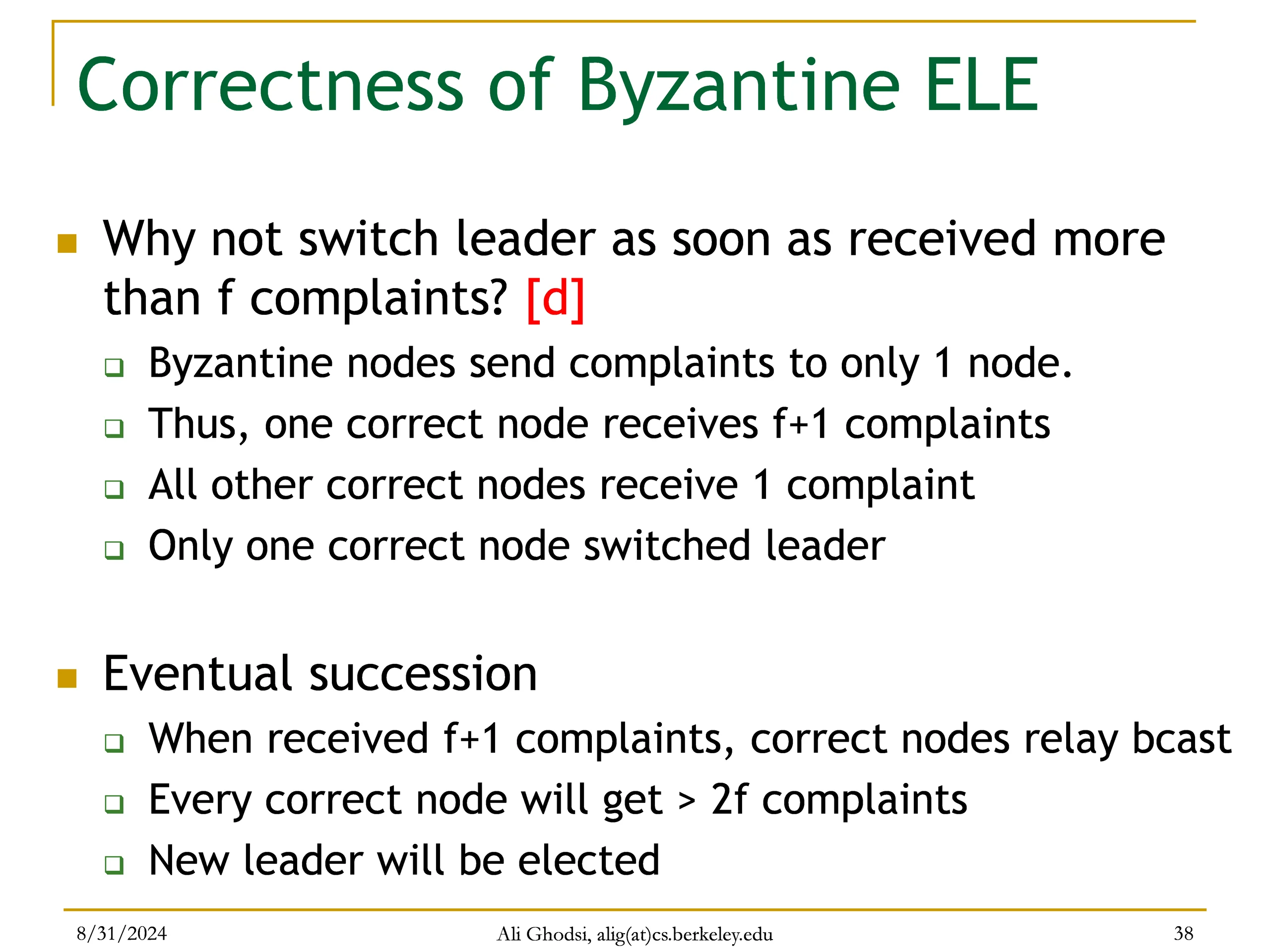 Correctness of Byzantine ELE

Why not switch leader as soon as received more than f complaints? [d]

Byzantine nodes send complaints to only 1 node.

Thus, one correct node receives f+1 complaints

All other correct nodes receive 1 complaint

Only one correct node switched leader

Eventual succession

When received f+1 complaints, correct nodes relay bcast

Every correct node will get > 2f complaints

New leader will be elected

8/31/2024

Ali Ghodsi, alig(at)cs.berkeley.edu

38